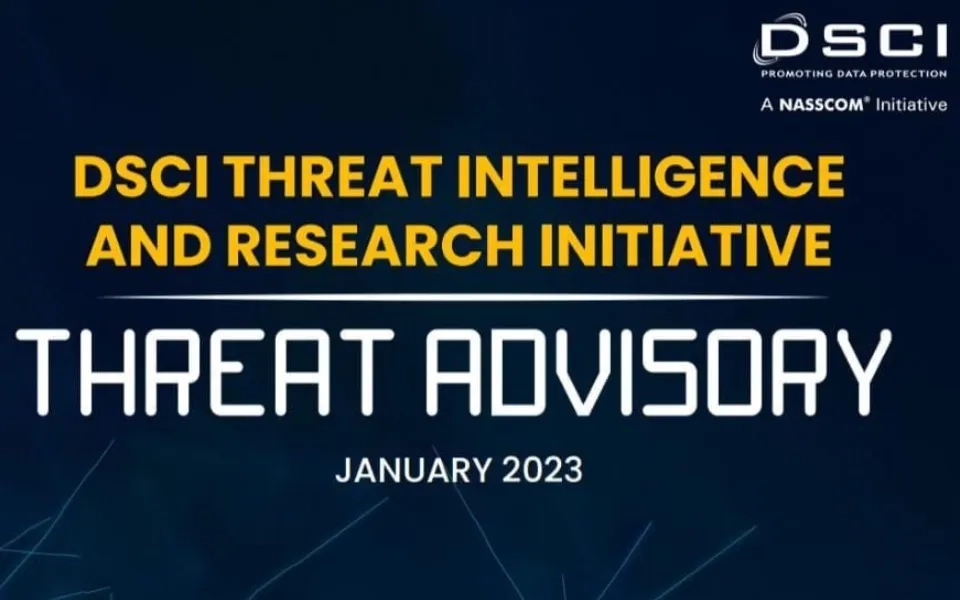 DSCI
PROMOTING DATA PROTECTION
A NASSCOM® Initiative

DSCI THREAT INTELLIGENCE AND RESEARCH INITIATIVE

THREAT ADVISORY

JANUARY 2023